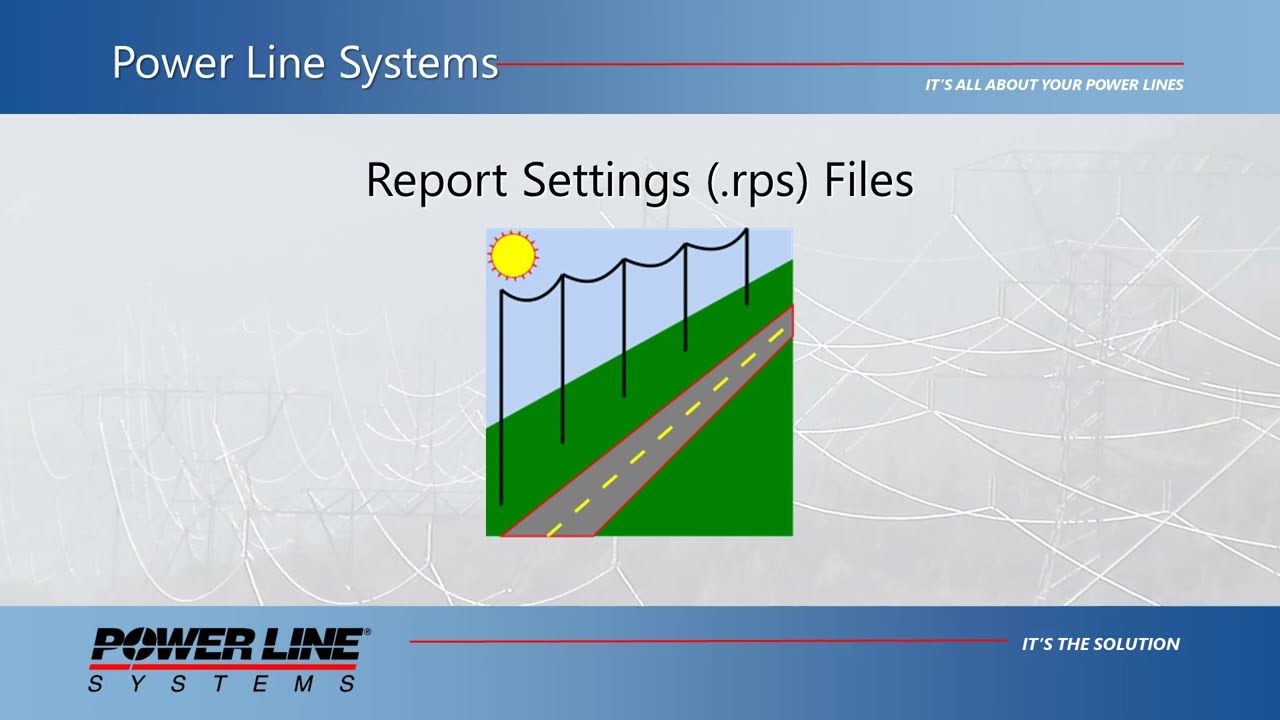 Power Line Systems

IT'S ALL ABOUT YOUR POWER LINES

Report Settings (.rps) Files

POWER LINE®
SYSTEMS

IT'S THE SOLUTION